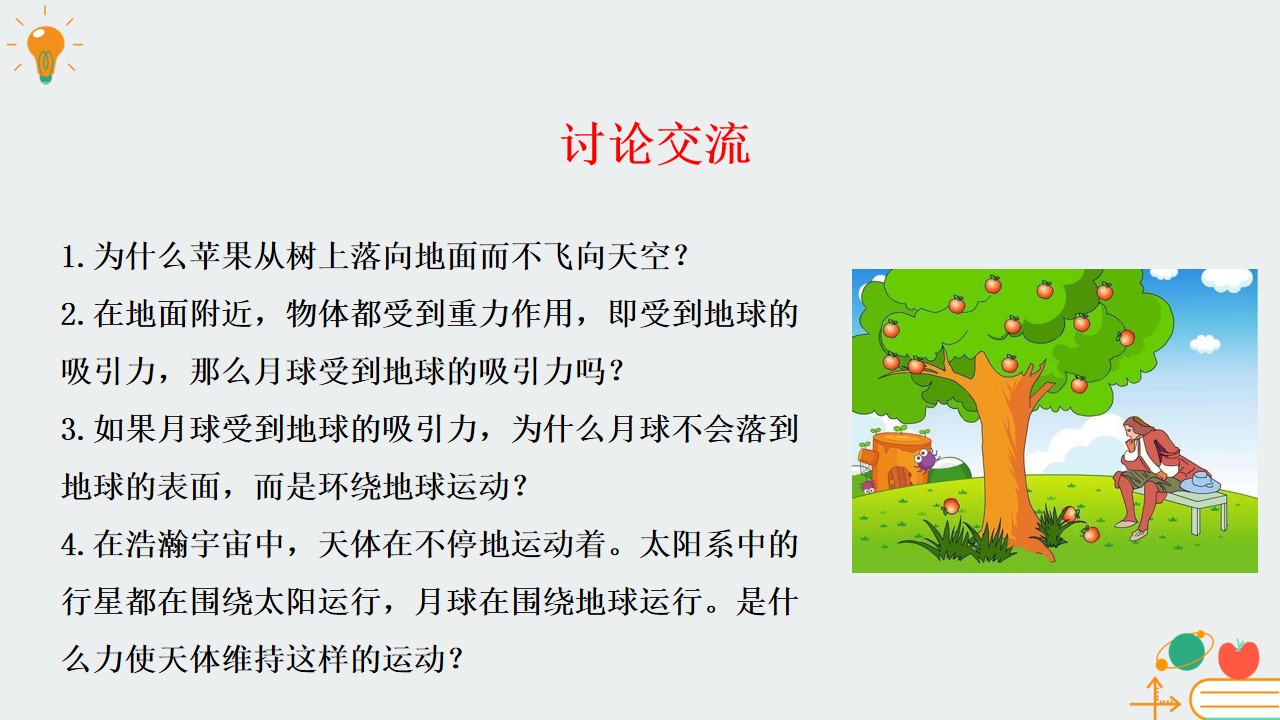 讨论交流

1.为什么苹果从树上落向地面而不飞向天空？

2.在地面附近，物体都受到重力作用，即受到地球的吸引力，那么月球受到地球的吸引力吗？

3.如果月球受到地球的吸引力，为什么月球不会落到地球的表面，而是环绕地球运动？

4.在浩瀚宇宙中，天体在不停地运动着。太阳系中的行星都在围绕太阳运行，月球在围绕地球运行。是什么力使天体维持这样的运动？